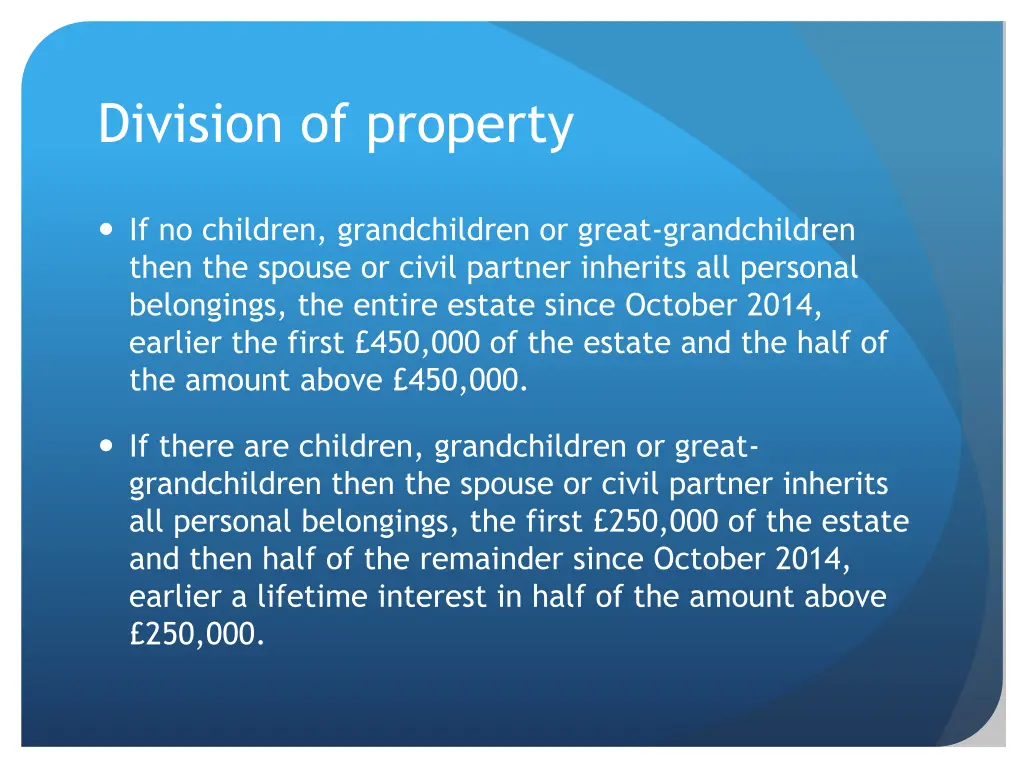 Division of property

• If no children, grandchildren or great-grandchildren then the spouse or civil partner inherits all personal belongings, the entire estate since October 2014, earlier the first £450,000 of the estate and the half of the amount above £450,000.

• If there are children, grandchildren or great-grandchildren then the spouse or civil partner inherits all personal belongings, the first £250,000 of the estate and then half of the remainder since October 2014, earlier a lifetime interest in half of the amount above £250,000.